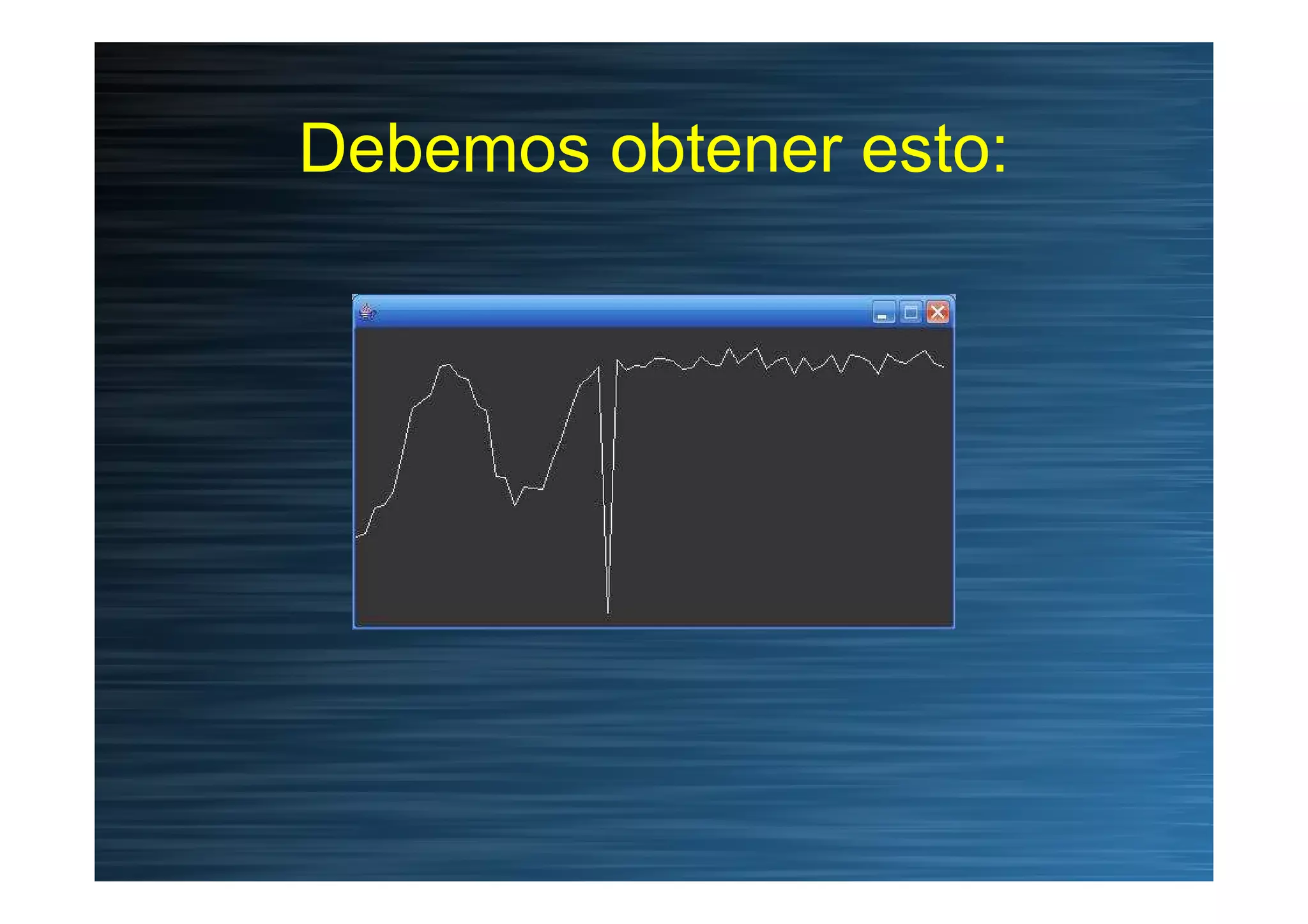 Debemos obtener esto: